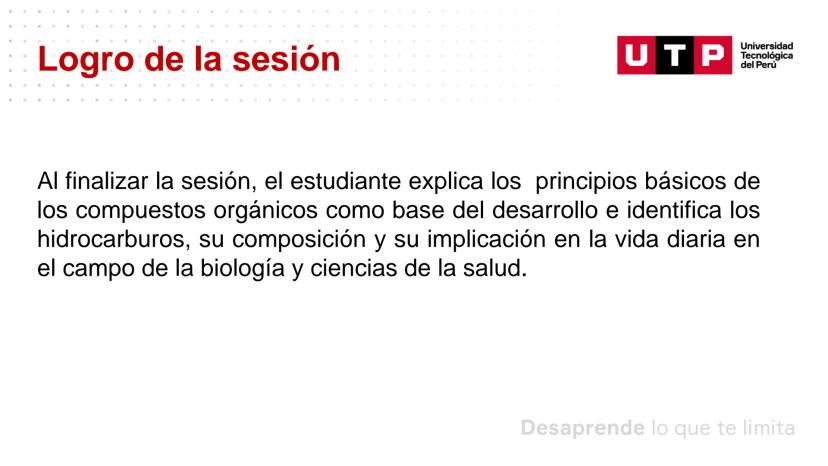 Logro de la sesión

UTP Universidad Tecnológica del Perú

Al finalizar la sesión, el estudiante explica los principios básicos de los compuestos orgánicos como base del desarrollo e identifica los hidrocarburos, su composición y su implicación en la vida diaria en el campo de la biología y ciencias de la salud.

Desaprende lo que te limita